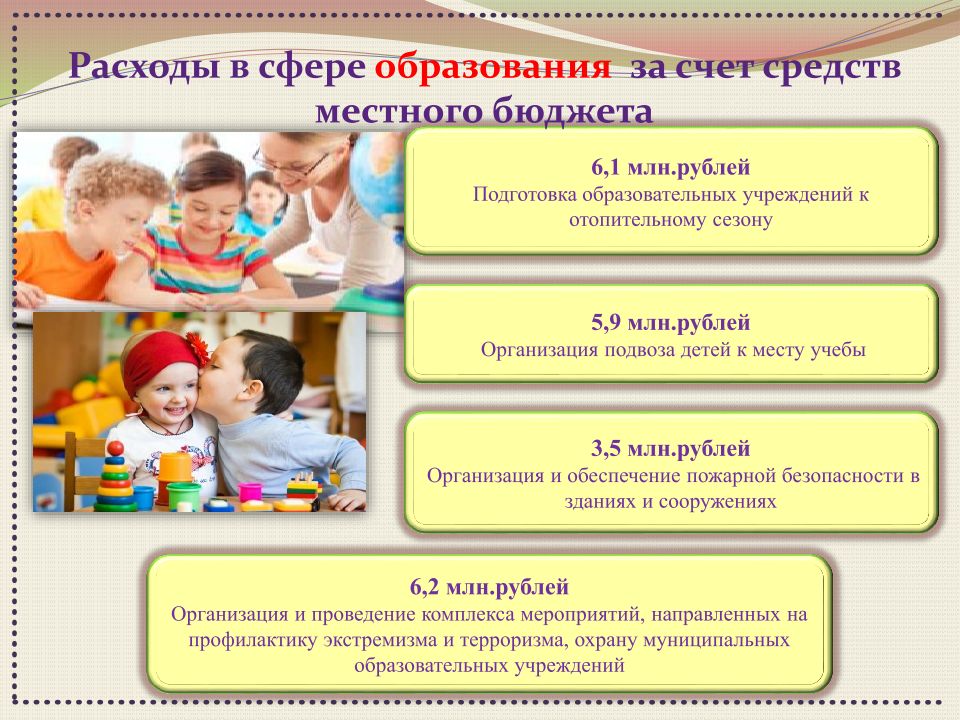 Расходы в сфере образования за счет средств местного бюджета

6,1 млн.рублей
Подготовка образовательных учреждений к отопительному сезону

5,9 млн.рублей
Организация подвоза детей к месту учебы

3,5 млн.рублей
Организация и обеспечение пожарной безопасности в зданиях и сооружениях

6,2 млн.рублей
Организация и проведение комплекса мероприятий, направленных на профилактику экстремизма и терроризма, охрану муниципальных образовательных учреждений